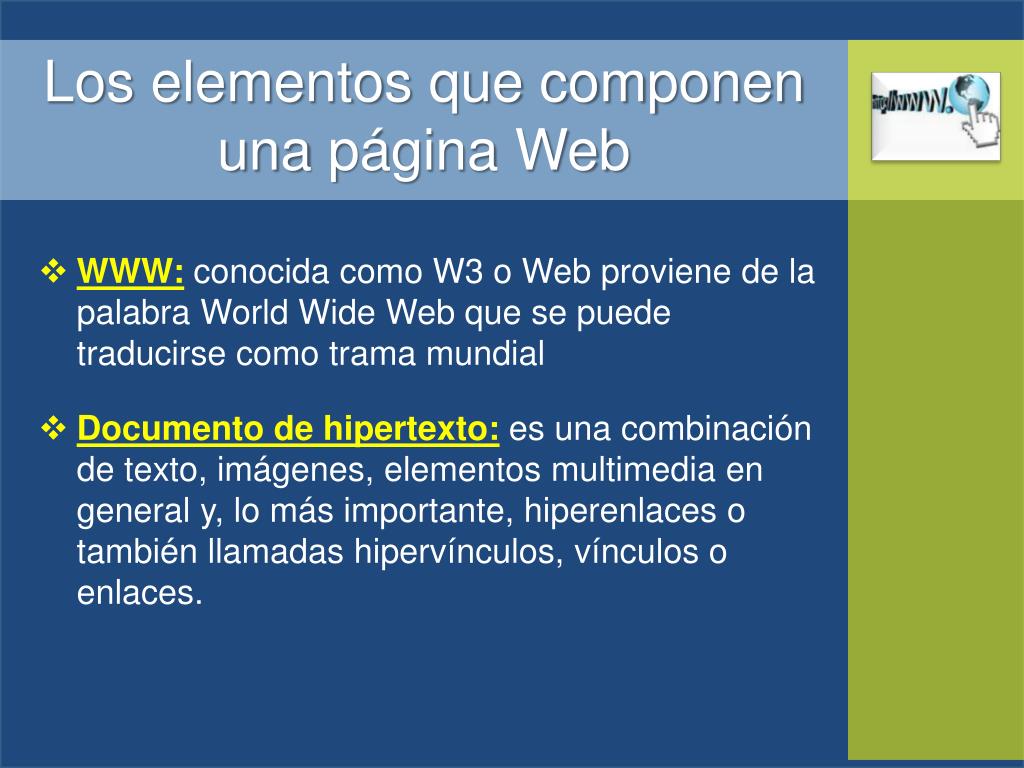 Los elementos que componen una página Web

http://WWW.

❖ WWW: conocida como W3 o Web proviene de la palabra World Wide Web que se puede traducirse como trama mundial

❖ Documento de hipertexto: es una combinación de texto, imágenes, elementos multimedia en general y, lo más importante, hiperenlaces o también llamadas hipervínculos, vínculos o enlaces.